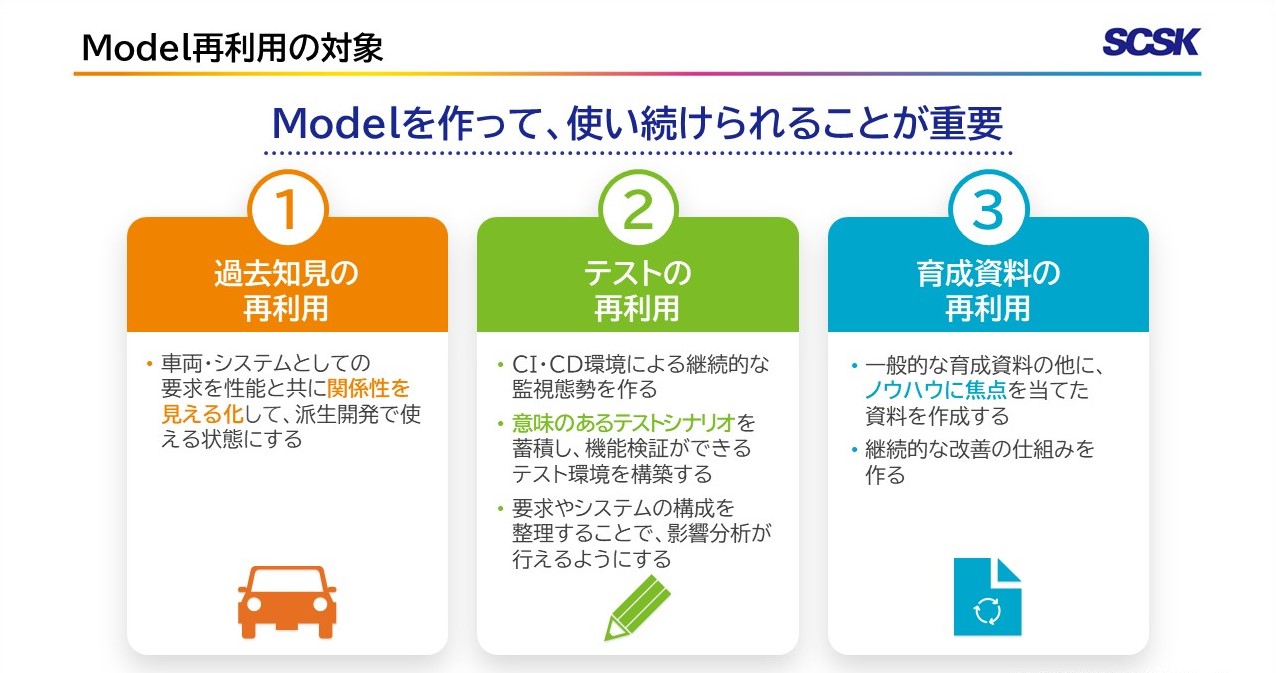 Model再利用の対象

SCSK

Modelを作って、使い続けられることが重要

1

過去知見の再利用

• 車両・システムとしての要求を性能と共に関係性を見える化して、派生開発で使える状態にする

2

テストの再利用

• CI・CD環境による継続的な監視態勢を作る
• 意味のあるテストシナリオを蓄積し、機能検証ができるテスト環境を構築する
• 要求やシステムの構成を整理することで、影響分析が行えるようにする

3

育成資料の再利用

• 一般的な育成資料の他に、ノウハウに焦点を当てた資料を作成する
• 継続的な改善の仕組みを作る